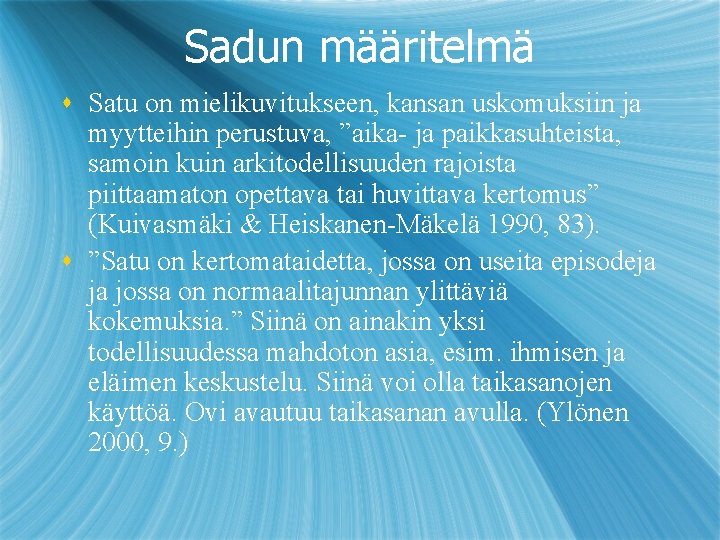 Sadun määritelmä

• Satu on mielikuvitukseen, kansan uskomuksiin ja myytteihin perustuva, "aika- ja paikkasuhteista, samoin kuin arkitodellisuuden rajoista piittaamaton opettava tai huvittava kertomus" (Kuivasmäki & Heiskanen-Mäkelä 1990, 83).
• "Satu on kertomataidetta, jossa on useita episodeja ja jossa on normaalitajunnan ylittäviä kokemuksia." Siinä on ainakin yksi todellisuudessa mahdoton asia, esim. ihmisen ja eläimen keskustelu. Siinä voi olla taikasanojen käyttöä. Ovi avautuu taikasanan avulla. (Ylönen 2000, 9.)